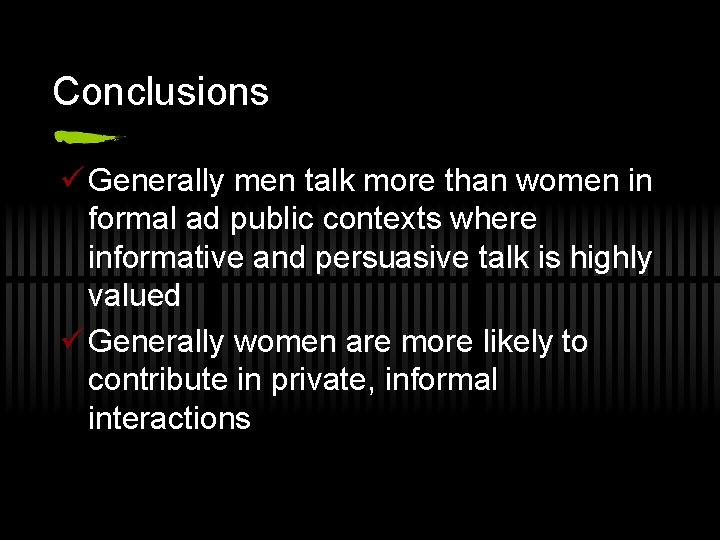 Conclusions

✓ Generally men talk more than women in formal ad public contexts where informative and persuasive talk is highly valued

✓ Generally women are more likely to contribute in private, informal interactions